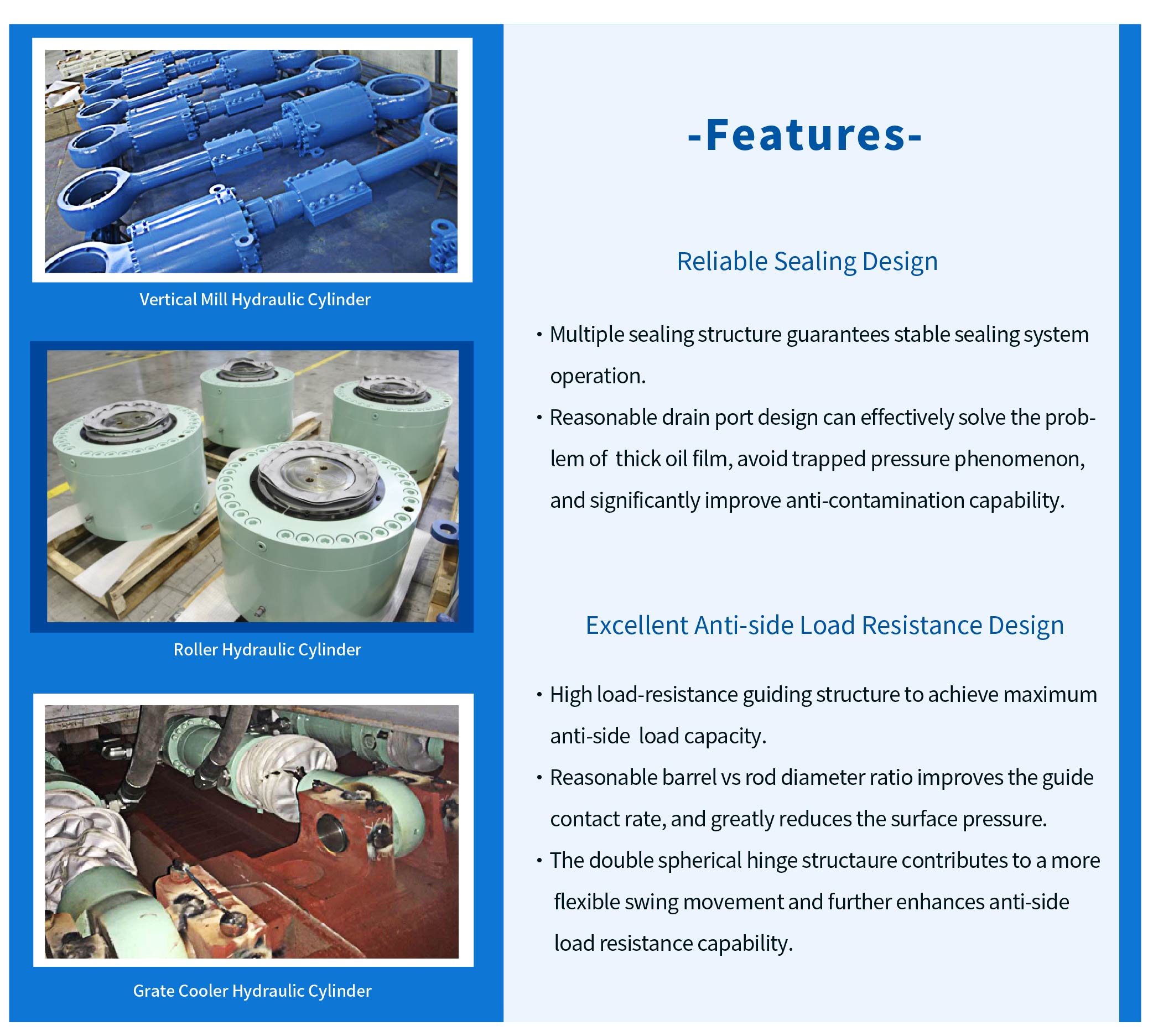 Vertical Mill Hydraulic Cylinder

Roller Hydraulic Cylinder

Grate Cooler Hydraulic Cylinder

-Features-

Reliable Sealing Design

• Multiple sealing structure guarantees stable sealing system operation.

• Reasonable drain port design can effectively solve the problem of thick oil film, avoid trapped pressure phenomenon, and significantly improve anti-contamination capability.

Excellent Anti-side Load Resistance Design

• High load-resistance guiding structure to achieve maximum anti-side load capacity.

• Reasonable barrel vs rod diameter ratio improves the guide contact rate, and greatly reduces the surface pressure.

• The double spherical hinge structaure contributes to a more flexible swing movement and further enhances anti-side load resistance capability.